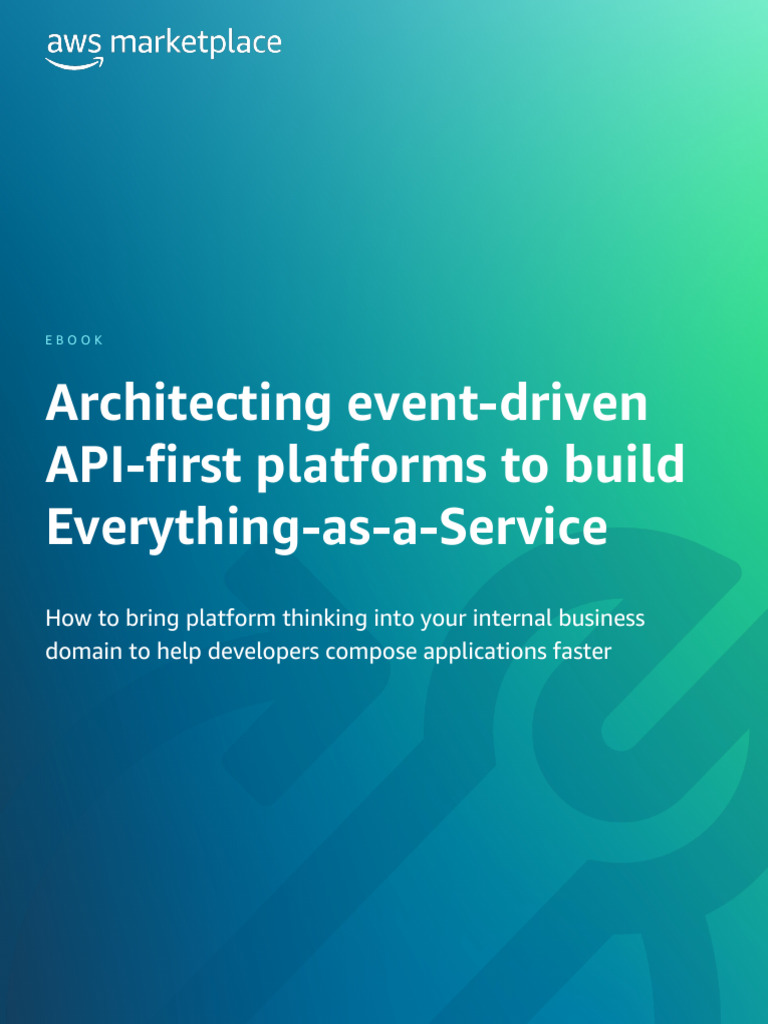 aws marketplace

EBOOK

Architecting event-driven API-first platforms to build Everything-as-a-Service

How to bring platform thinking into your internal business domain to help developers compose applications faster